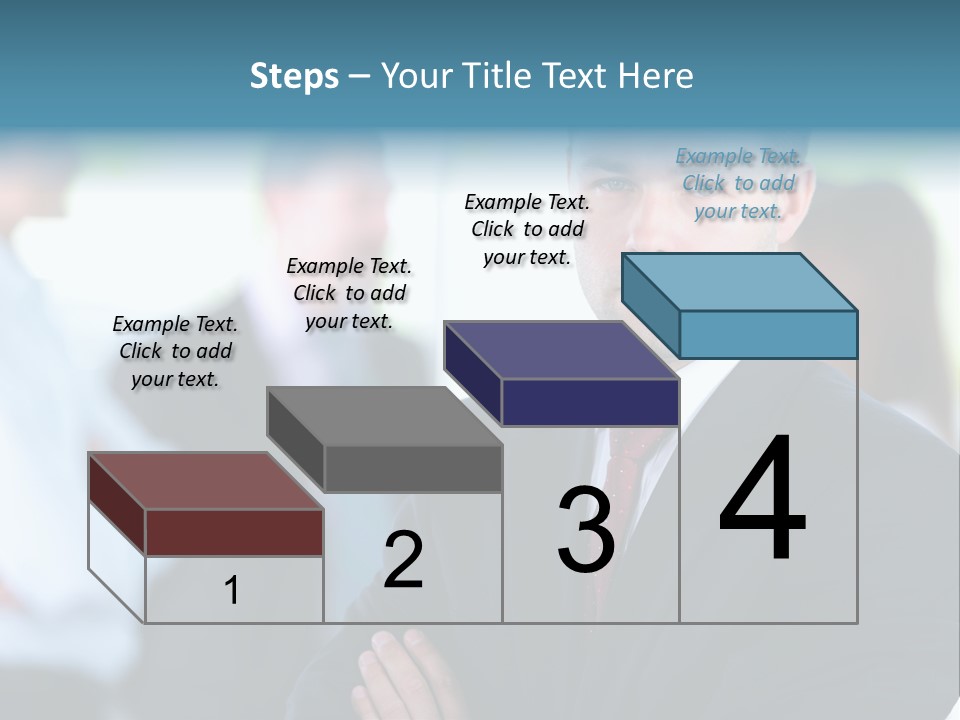 Steps – Your Title Text Here

Example Text. Click to add your text.

Example Text. Click to add your text.

Example Text. Click to add your text.

Example Text. Click to add your text.

1

2

3

4